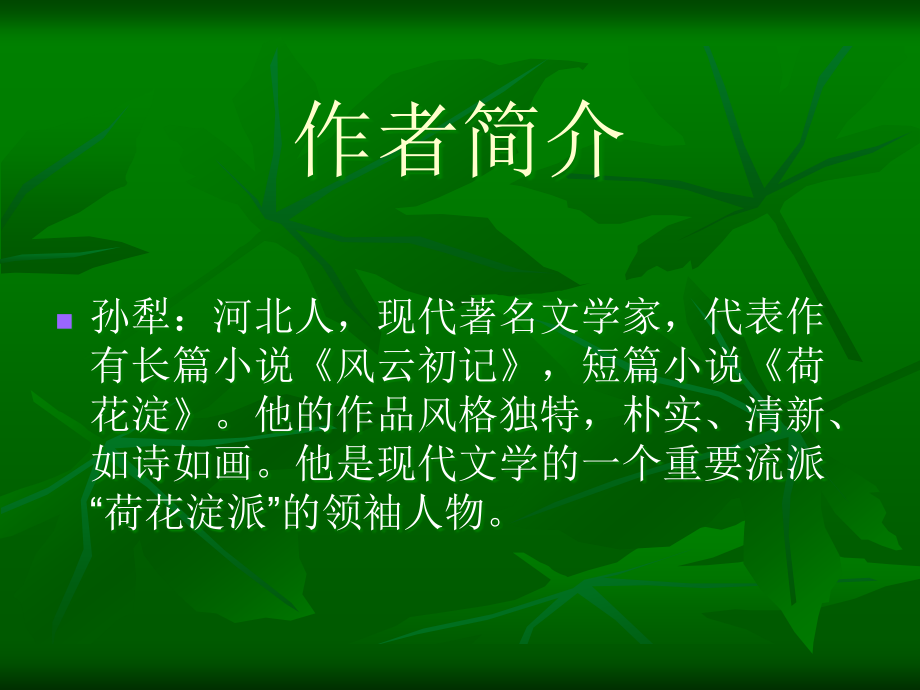 作者简介

孙犁：河北人，现代著名文学家，代表作有长篇小说《风云初记》，短篇小说《荷花淀》。他的作品风格独特，朴实、清新、如诗如画。他是现代文学的一个重要流派“荷花淀派”的领袖人物。